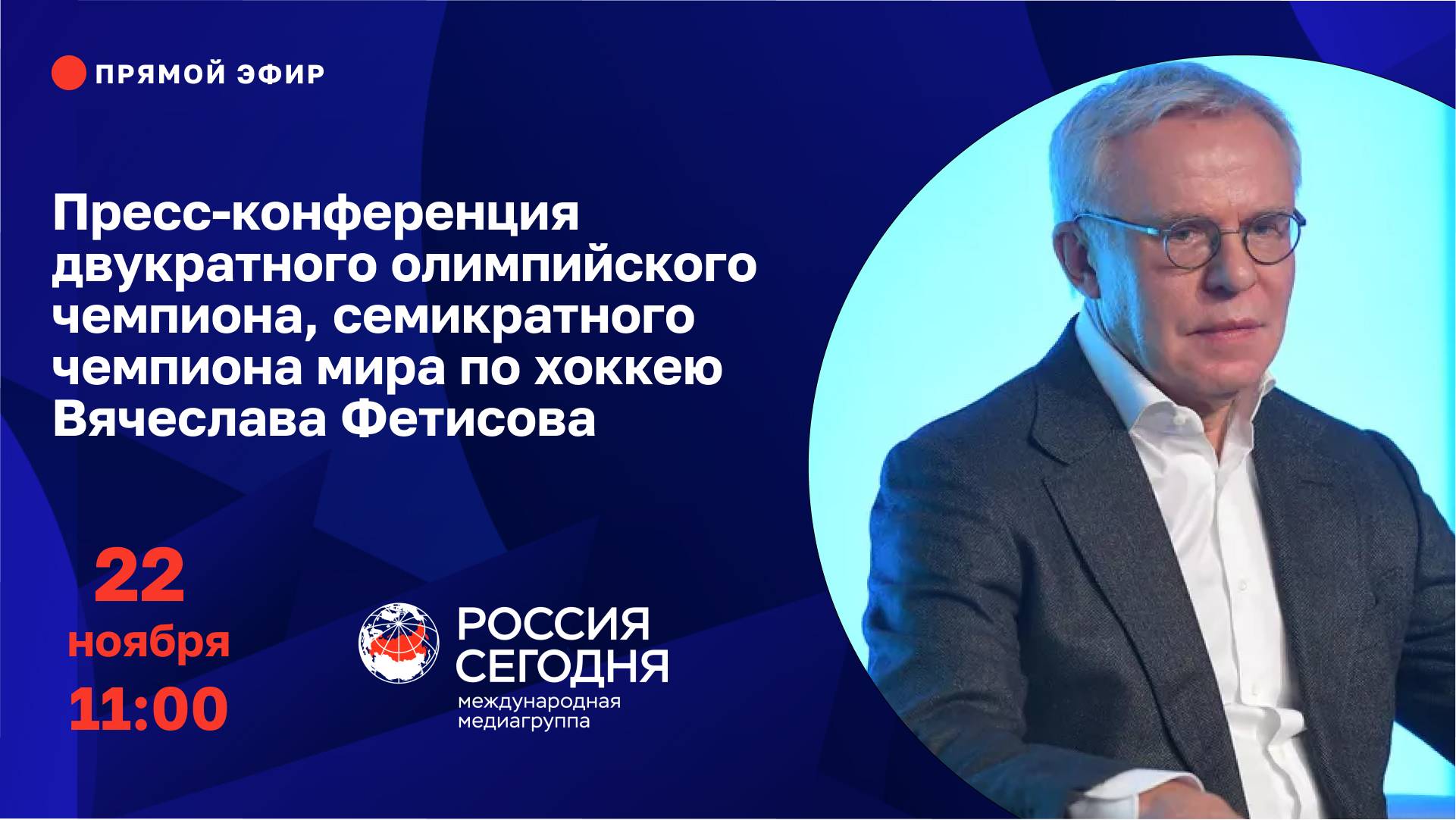 ПРЯМОЙ ЭФИР

Пресс-конференция двукратного олимпийского чемпиона, семикратного чемпиона мира по хоккею Вячеслава Фетисова

22
ноября
11:00

РОССИЯ
СЕГОДНЯ
международная медиагруппа